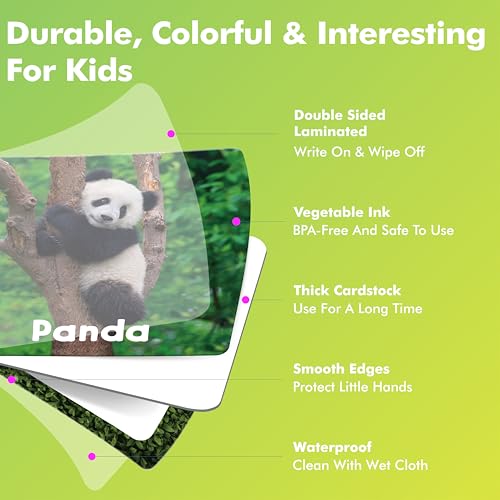 Durable, Colorful & Interesting For Kids

Double Sided Laminated
Write On & Wipe Off

Vegetable Ink
BPA-Free And Safe To Use

Thick Cardstock
Use For A Long Time

Smooth Edges
Protect Little Hands

Waterproof
Clean With Wet Cloth

Panda